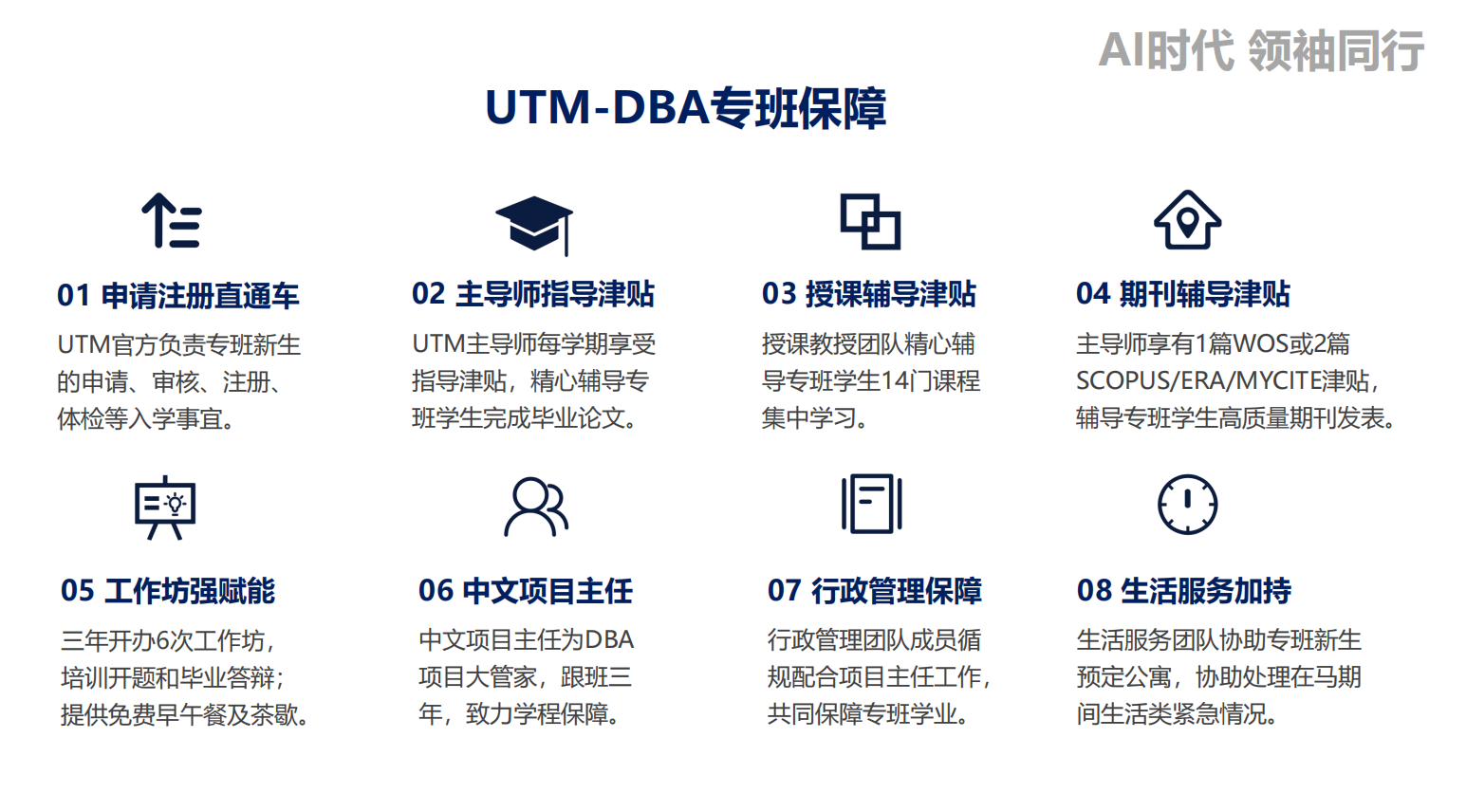 AI时代 领袖同行

UTM-DBA专班保障

01 申请注册直通车
UTM官方负责专班新生的申请、审核、注册、体检等入学事宜。

02 主导师指导津贴
UTM主导师每学期享受指导津贴，精心辅导专班学生完成毕业论文。

03 授课辅导津贴
授课教授团队精心辅导专班学生14门课程集中学习。

04 期刊辅导津贴
主导师享有1篇WOS或2篇SCOPUS/ERA/MYCITE津贴，辅导专班学生高质量期刊发表。

05 工作坊强赋能
三年开办6次工作坊，培训开题和毕业答辩；提供免费早午餐及茶歇。

06 中文项目主任
中文项目主任为DBA项目大管家，跟班三年，致力学程保障。

07 行政管理保障
行政管理团队成员循规配合项目主任工作，共同保障专班学业。

08 生活服务加持
生活服务团队协助专班新生预定公寓，协助处理在马期间生活类紧急情况。